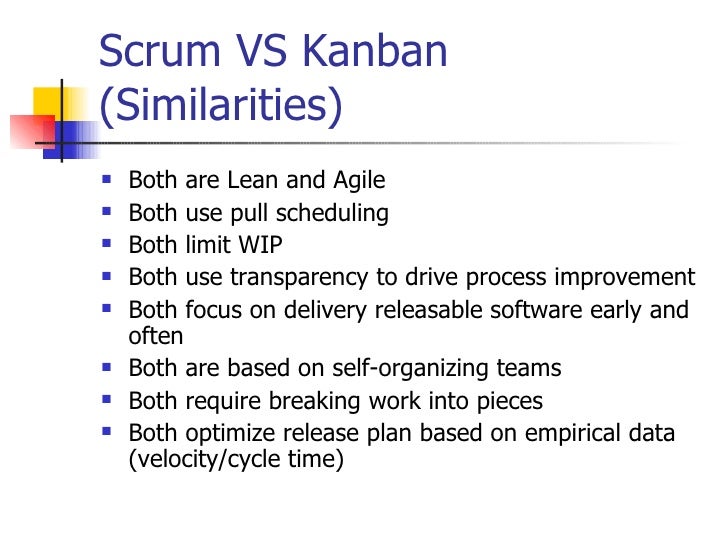 Scrum VS Kanban (Similarities)

- Both are Lean and Agile
- Both use pull scheduling
- Both limit WIP
- Both use transparency to drive process improvement
- Both focus on delivery releasable software early and often
- Both are based on self-organizing teams
- Both require breaking work into pieces
- Both optimize release plan based on empirical data (velocity/cycle time)